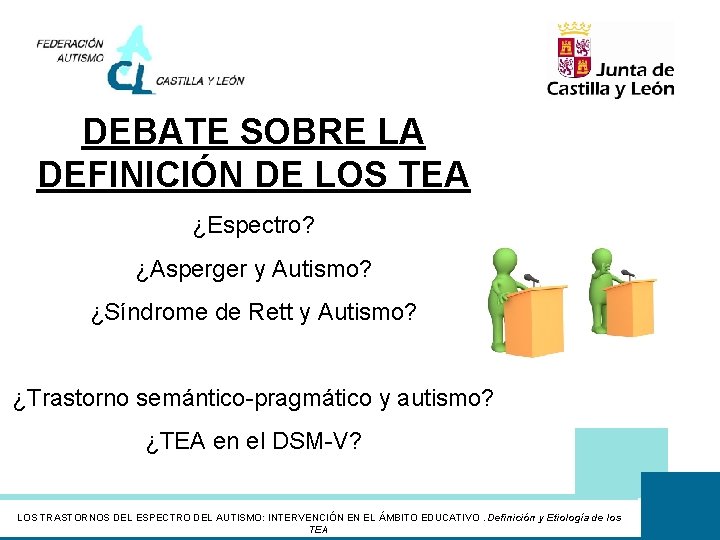 FEDERACIÓN AUTISMO CL CASTILLA Y LEÓN

Junta de Castilla y León

DEBATE SOBRE LA DEFINICIÓN DE LOS TEA

¿Espectro?

¿Asperger y Autismo?

¿Síndrome de Rett y Autismo?

¿Trastorno semántico-pragmático y autismo?

¿TEA en el DSM-V?

LOS TRASTORNOS DEL ESPECTRO DEL AUTISMO: INTERVENCIÓN EN EL ÁMBITO EDUCATIVO . Definición y Etiología de los TEA